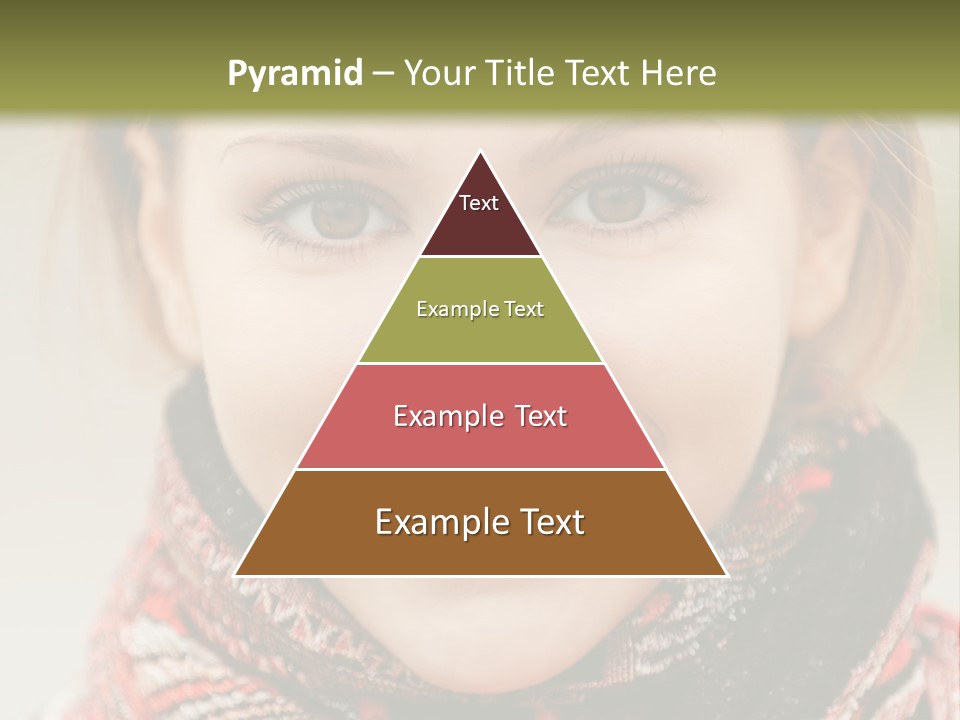 Pyramid – Your Title Text Here

Text

Example Text

Example Text

Example Text